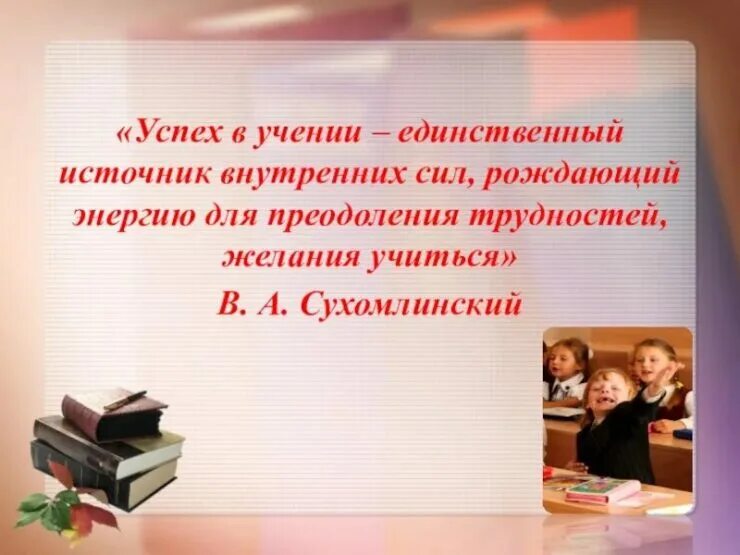 «Успех в учении – единственный источник внутренних сил, рождающий энергию для преодоления трудностей, желания учиться»

В. А. Сухомлинский